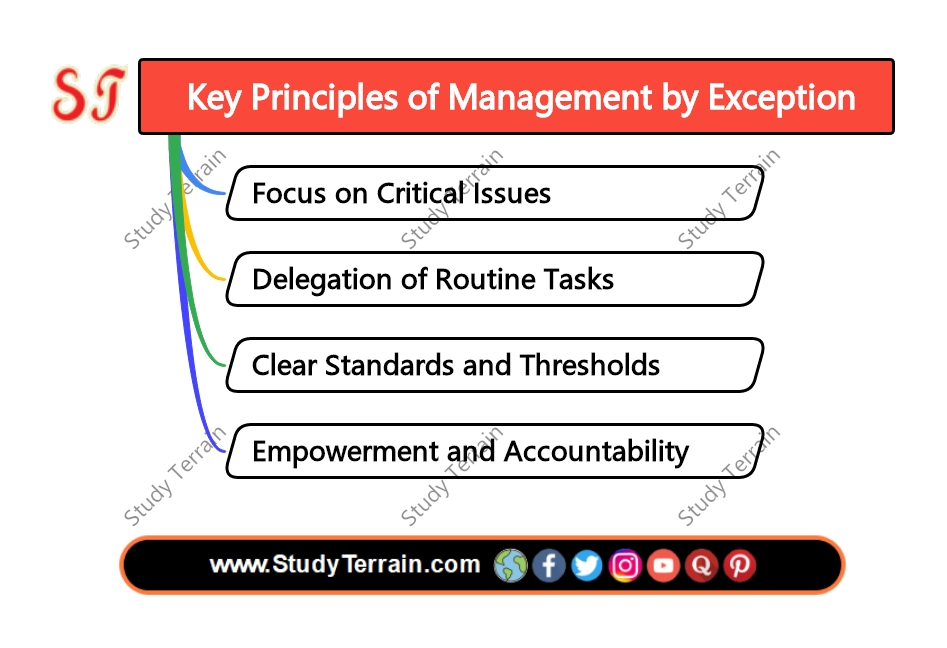 ST

Key Principles of Management by Exception

Focus on Critical Issues

Delegation of Routine Tasks

Clear Standards and Thresholds

Empowerment and Accountability

Study Terrain Study Terrain Study Terrain Study Terrain Study Terrain Study Terrain

www.StudyTerrain.com